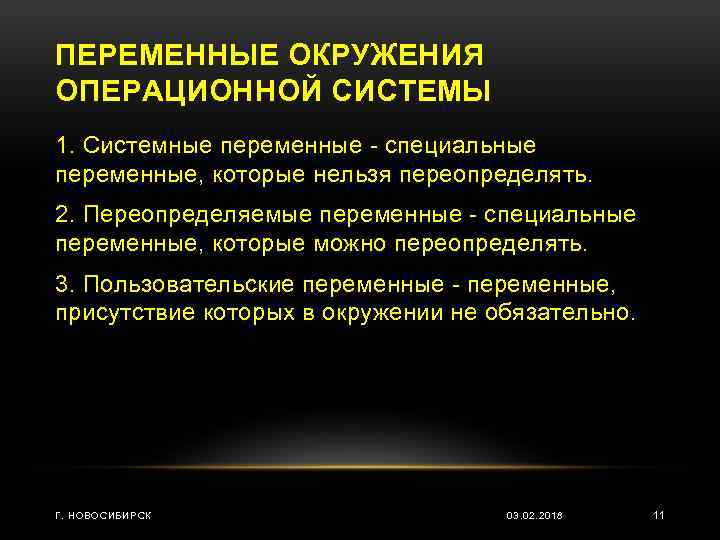 ПЕРЕМЕННЫЕ ОКРУЖЕНИЯ ОПЕРАЦИОННОЙ СИСТЕМЫ

1. Системные переменные - специальные переменные, которые нельзя переопределять.

2. Переопределяемые переменные - специальные переменные, которые можно переопределять.

3. Пользовательские переменные - переменные, присутствие которых в окружении не обязательно.

Г. НОВОСИБИРСК

03.02.2018

11